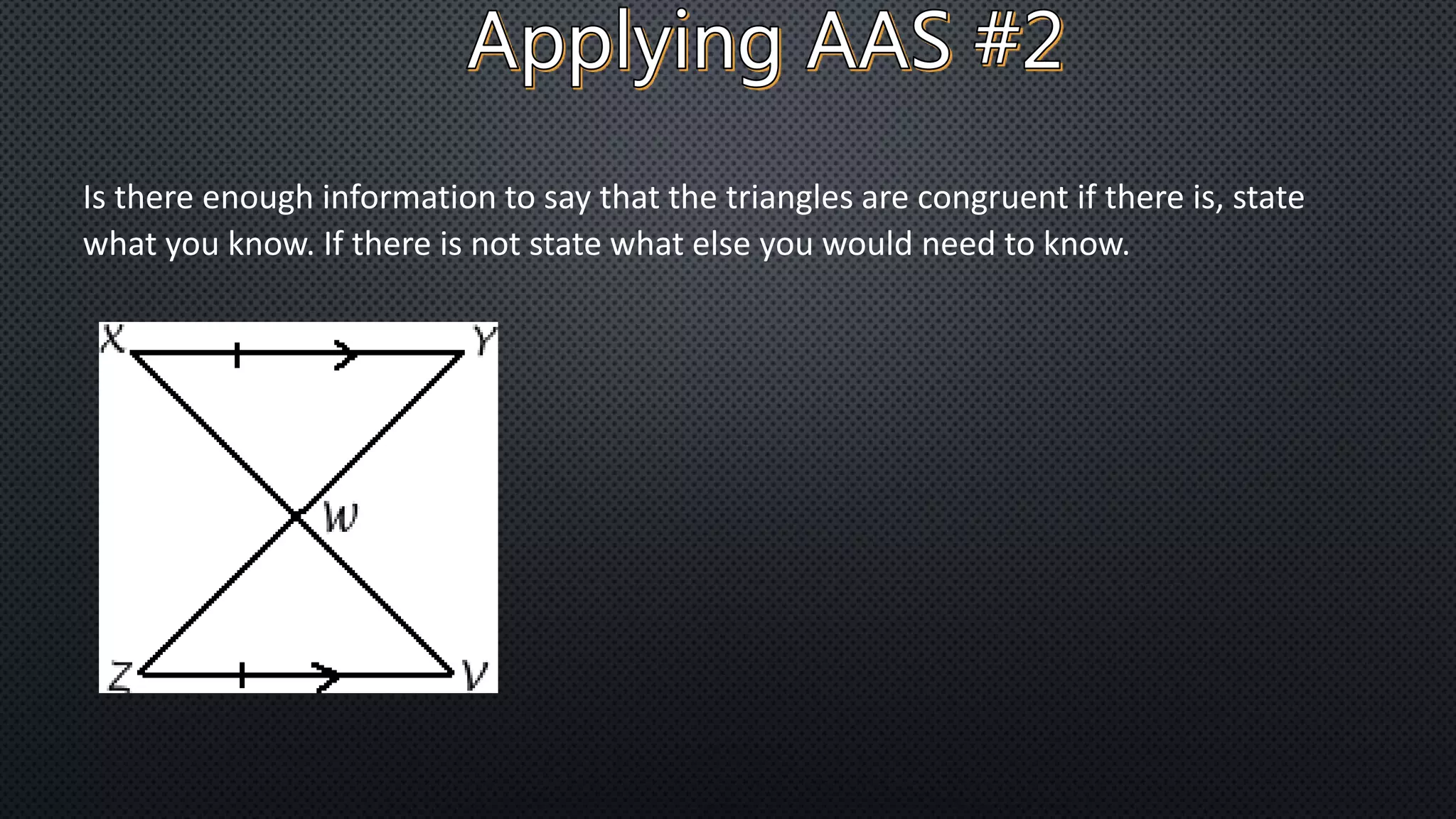 Applying AAS #2

Is there enough information to say that the triangles are congruent if there is, state what you know. If there is not state what else you would need to know.

X
Y
W
Z
V